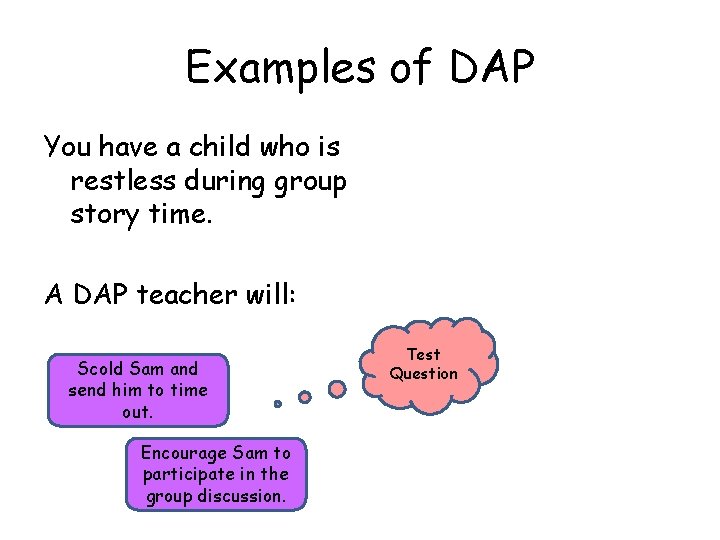 Examples of DAP

You have a child who is restless during group story time.

A DAP teacher will:

Scold Sam and send him to time out.

Test Question

Encourage Sam to participate in the group discussion.